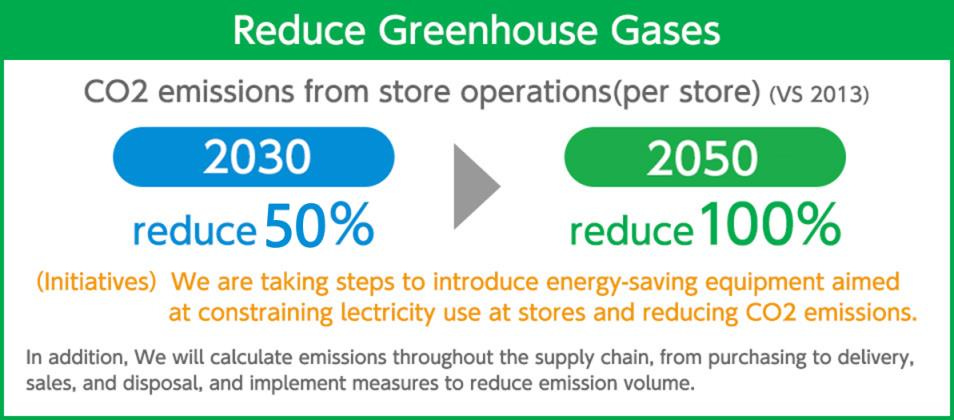 Reduce Greenhouse Gases

CO2 emissions from store operations(per store) (VS 2013)

2030

reduce 50%

2050

reduce 100%

(Initiatives) We are taking steps to introduce energy-saving equipment aimed at constraining lectricity use at stores and reducing CO2 emissions.

In addition, We will calculate emissions throughout the supply chain, from purchasing to delivery, sales, and disposal, and implement measures to reduce emission volume.